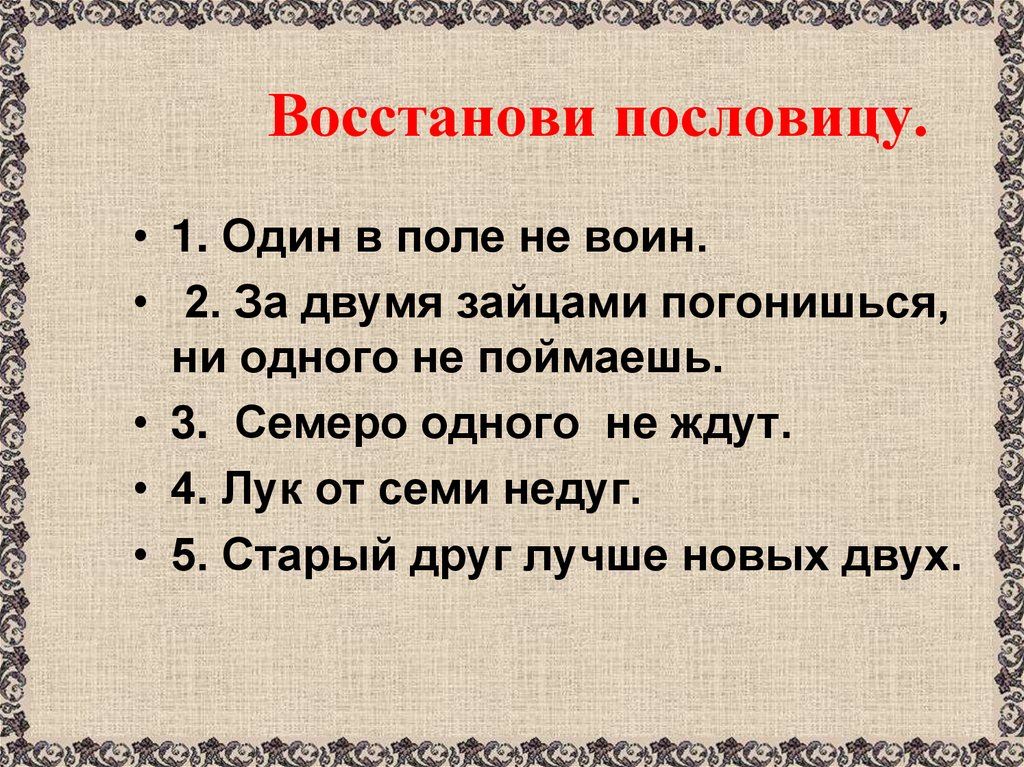 Восстанови пословицу.

• 1. Один в поле не воин.
• 2. За двумя зайцами погонишься, ни одного не поймаешь.
• 3. Семеро одного не ждут.
• 4. Лук от семи недуг.
• 5. Старый друг лучше новых двух.